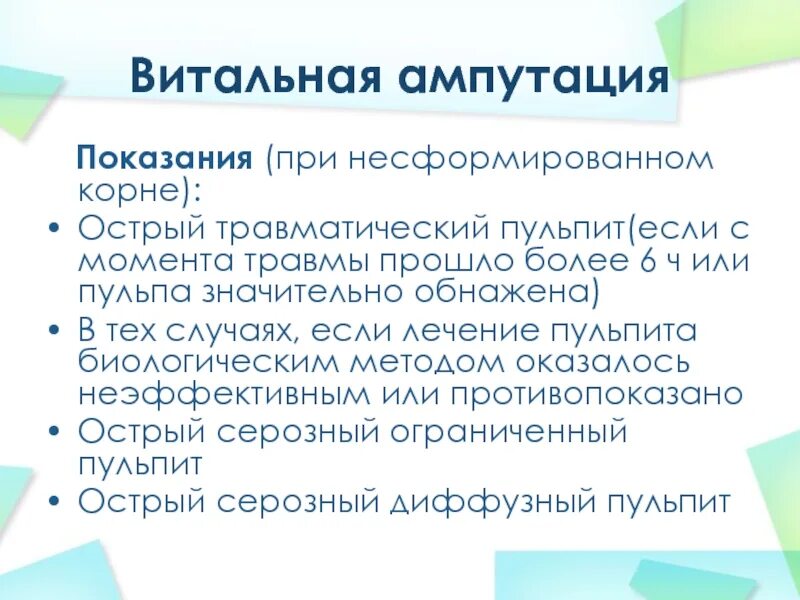 Витальная ампутация

Показания (при несформированном корне):

• Острый травматический пульпит(если с момента травмы прошло более 6 ч или пульпа значительно обнажена)
• В тех случаях, если лечение пульпита биологическим методом оказалось неэффективным или противопоказано
• Острый серозный ограниченный пульпит
• Острый серозный диффузный пульпит